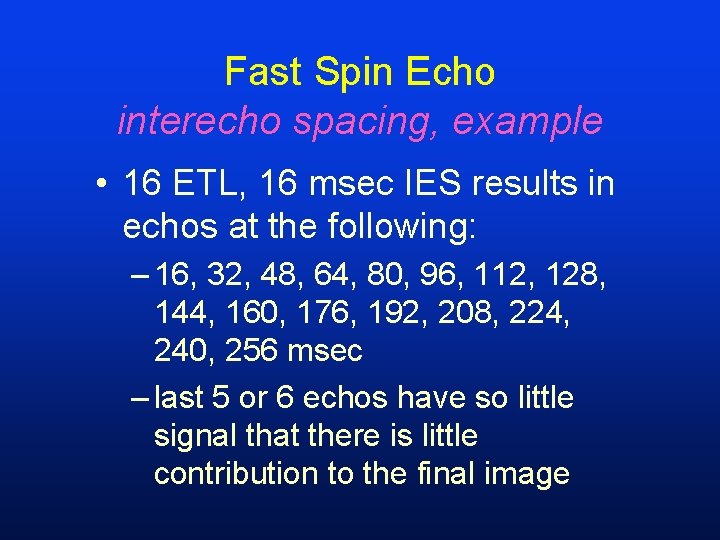 Fast Spin Echo
interecho spacing, example

• 16 ETL, 16 msec IES results in echos at the following:
– 16, 32, 48, 64, 80, 96, 112, 128, 144, 160, 176, 192, 208, 224, 240, 256 msec
– last 5 or 6 echos have so little signal that there is little contribution to the final image